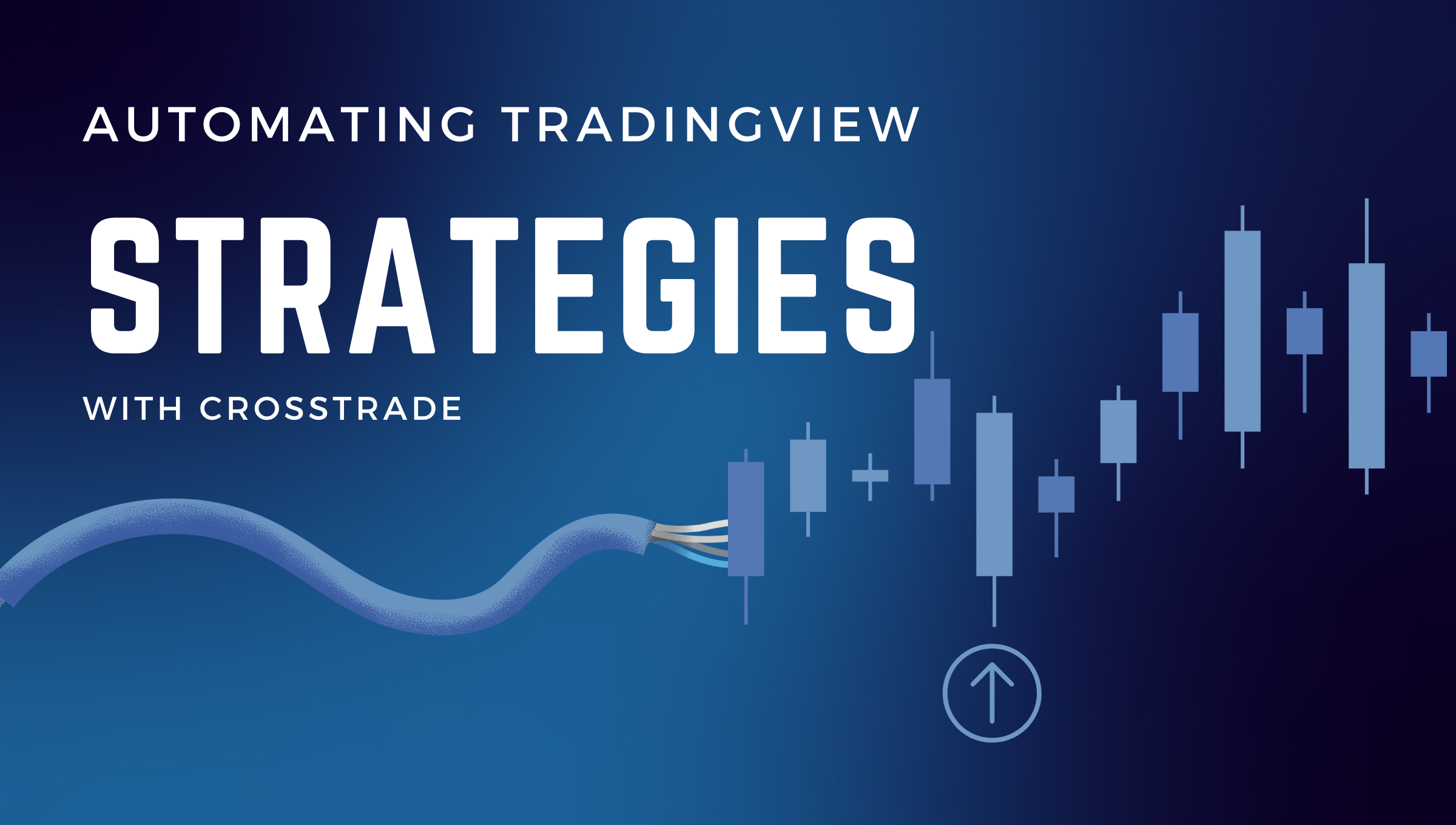 AUTOMATING TRADINGVIEW

STRATEGIES

WITH CROSSTRADE